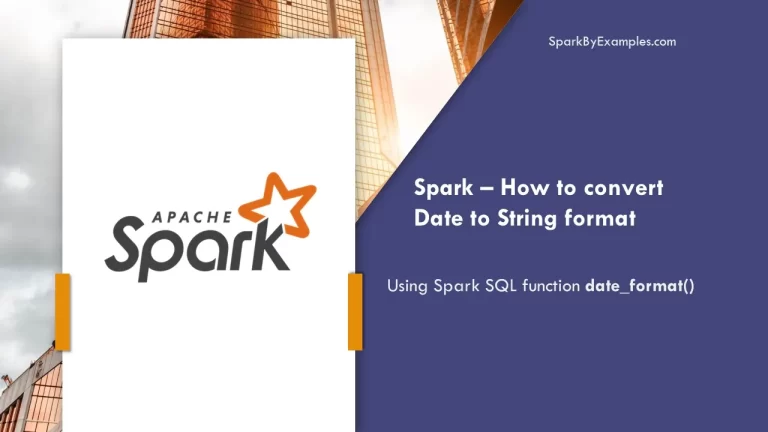 SparkByExamples.com

APACHE
Spark

Spark – How to convert Date to String format

Using Spark SQL function date_format()